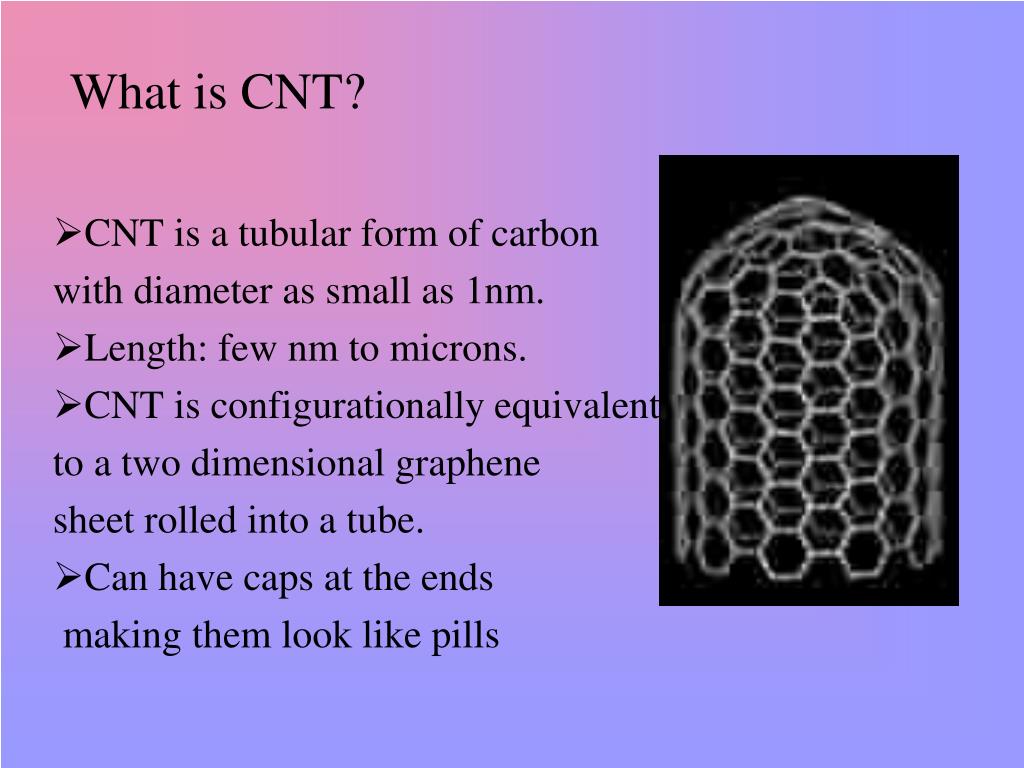 What is CNT?

➢CNT is a tubular form of carbon with diameter as small as 1nm.
➢Length: few nm to microns.
➢CNT is configurationally equivalent to a two dimensional graphene sheet rolled into a tube.
➢Can have caps at the ends making them look like pills